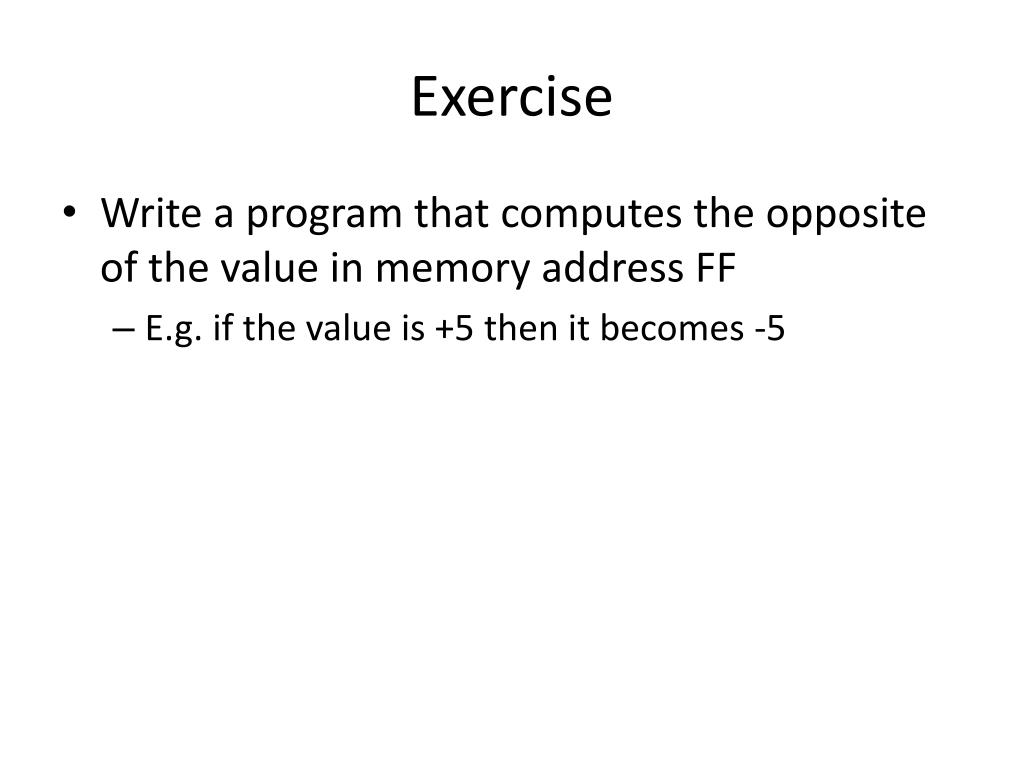 Exercise

• Write a program that computes the opposite of the value in memory address FF

– E.g. if the value is +5 then it becomes -5